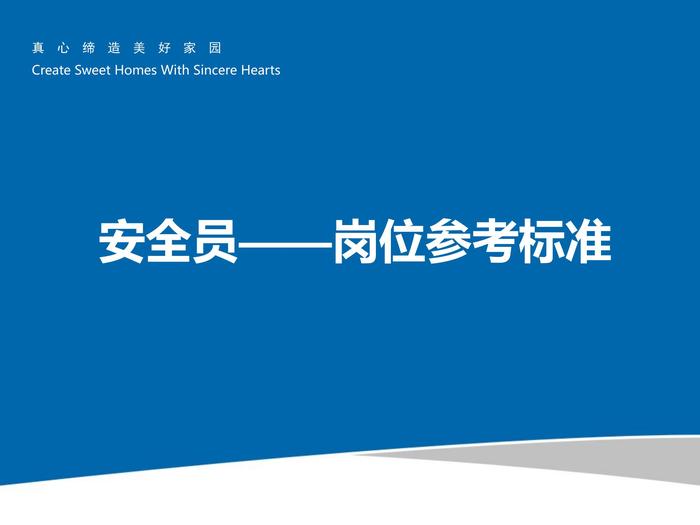 真心缔造美好家园
Create Sweet Homes With Sincere Hearts

安全员——岗位参考标准